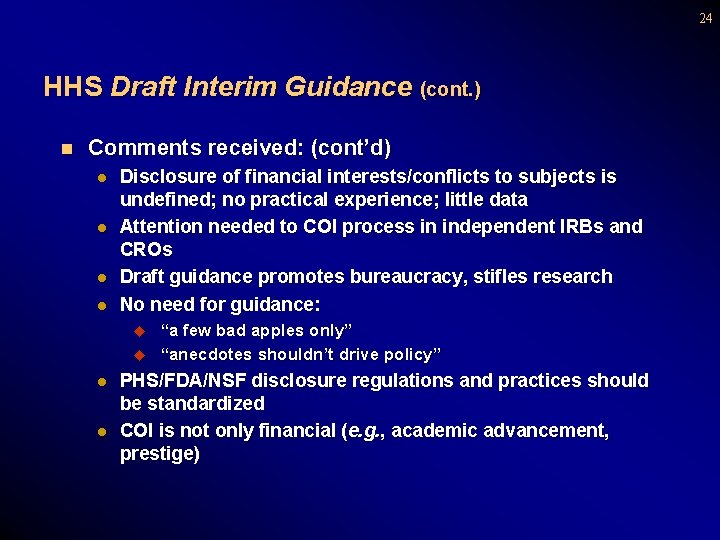 24

HHS Draft Interim Guidance (cont.)

Comments received: (cont'd)

Disclosure of financial interests/conflicts to subjects is undefined; no practical experience; little data

Attention needed to COI process in independent IRBs and CROs

Draft guidance promotes bureaucracy, stifles research

No need for guidance:

"a few bad apples only"

"anecdotes shouldn't drive policy"

PHS/FDA/NSF disclosure regulations and practices should be standardized

COI is not only financial (e.g., academic advancement, prestige)